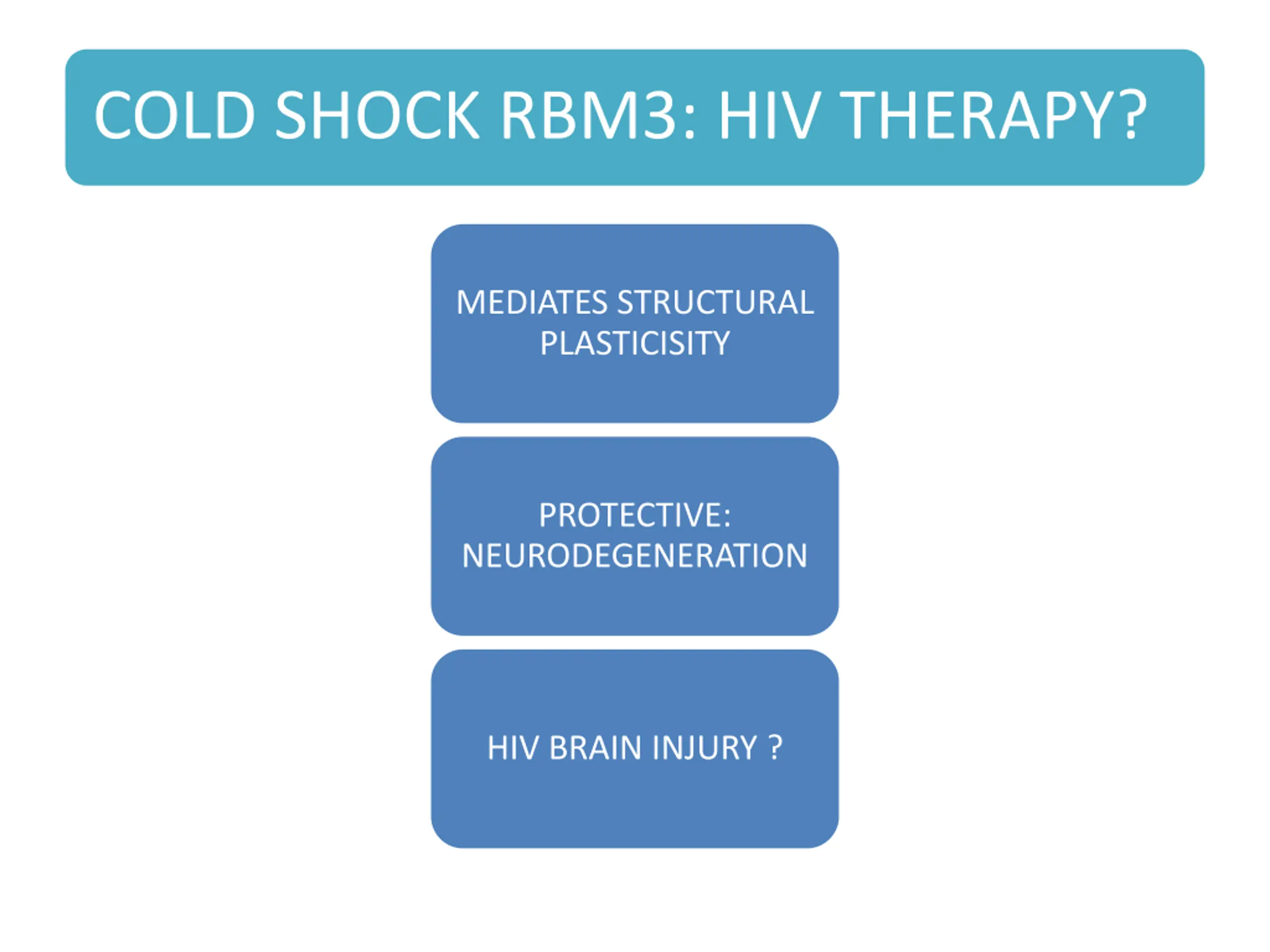 COLD SHOCK RBM3: HIV THERAPY?

MEDIATES STRUCTURAL PLASTICISITY

PROTECTIVE: NEURODEGENERATION

HIV BRAIN INJURY ?